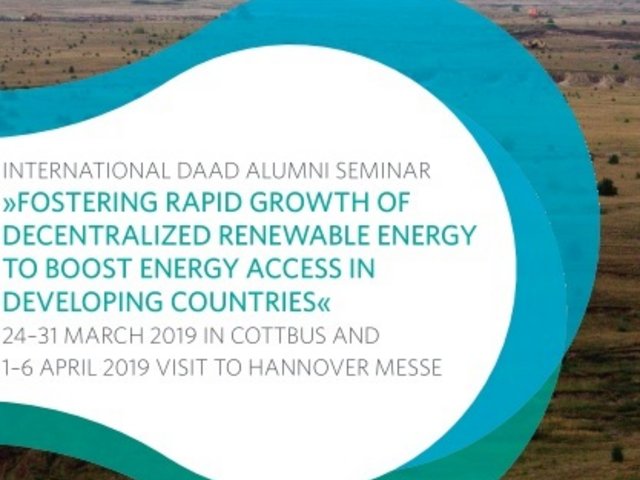 INTERNATIONAL DAAD ALUMNI SEMINAR
»FOSTERING RAPID GROWTH OF DECENTRALIZED RENEWABLE ENERGY TO BOOST ENERGY ACCESS IN DEVELOPING COUNTRIES«
24–31 MARCH 2019 IN COTTBUS AND
1–6 APRIL 2019 VISIT TO HANNOVER MESSE